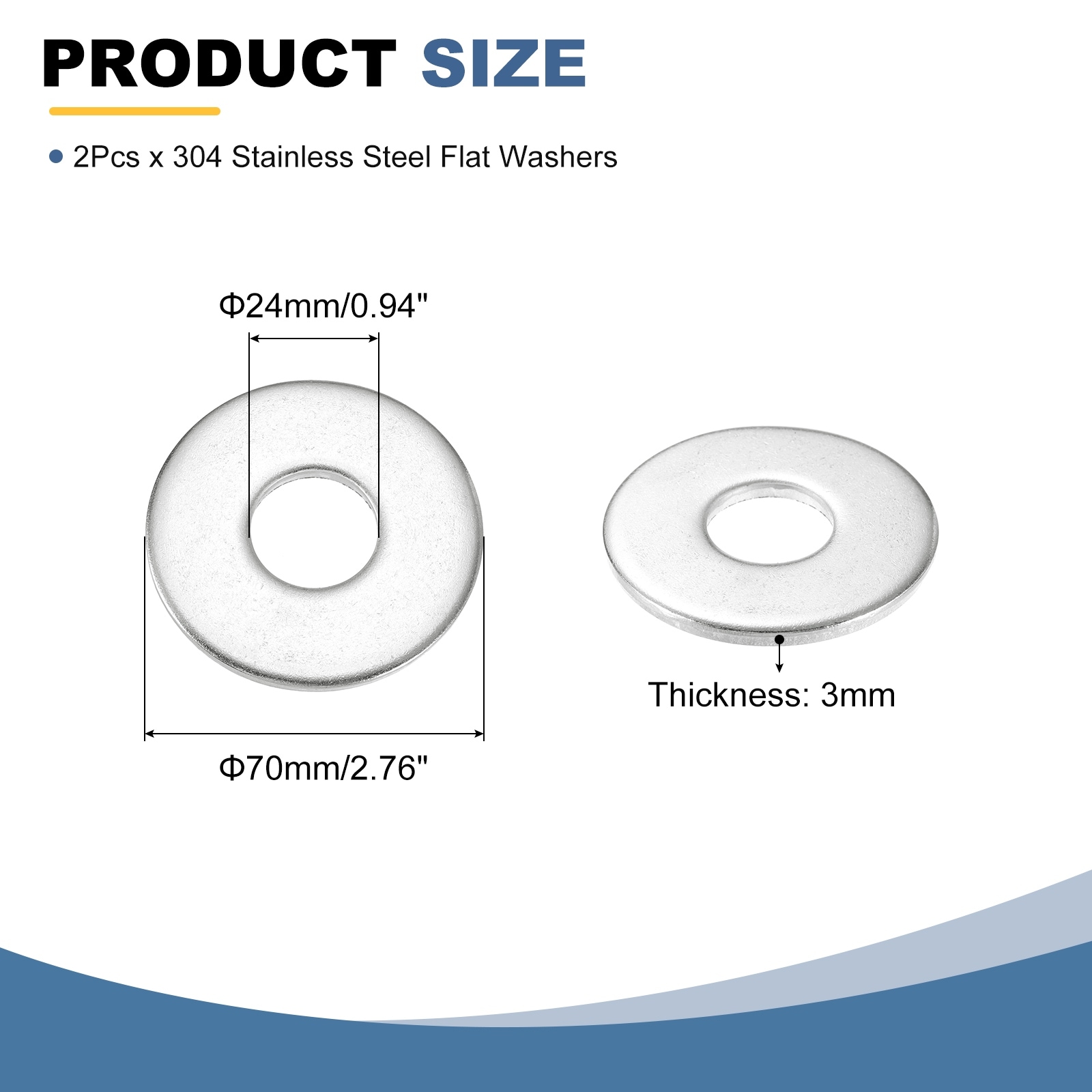 PRODUCT SIZE

• 2Pcs x 304 Stainless Steel Flat Washers

Φ24mm/0.94"

Φ70mm/2.76"

Thickness: 3mm